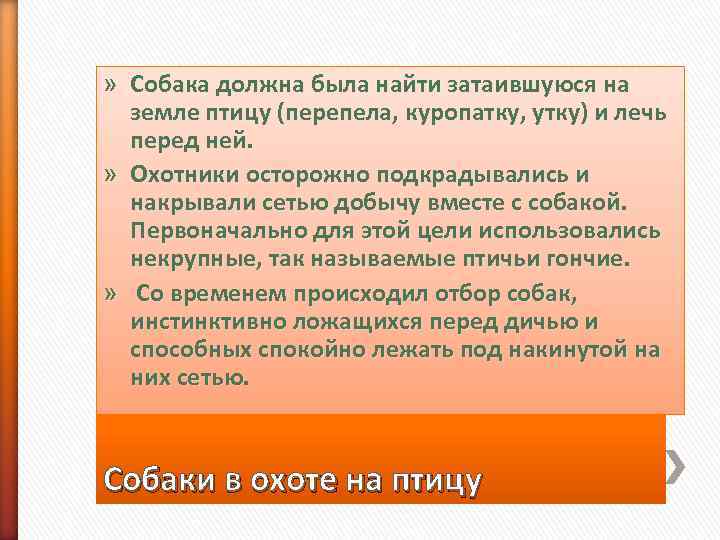 » Собака должна была найти затаившуюся на земле птицу (перепела, куропатку, утку) и лечь перед ней.

» Охотники осторожно подкрадывались и накрывали сетью добычу вместе с собакой. Первоначально для этой цели использовались некрупные, так называемые птичьи гончие.

» Со временем происходил отбор собак, инстинктивно ложащихся перед дичью и способных спокойно лежать под накинутой на них сетью.

Собаки в охоте на птицу